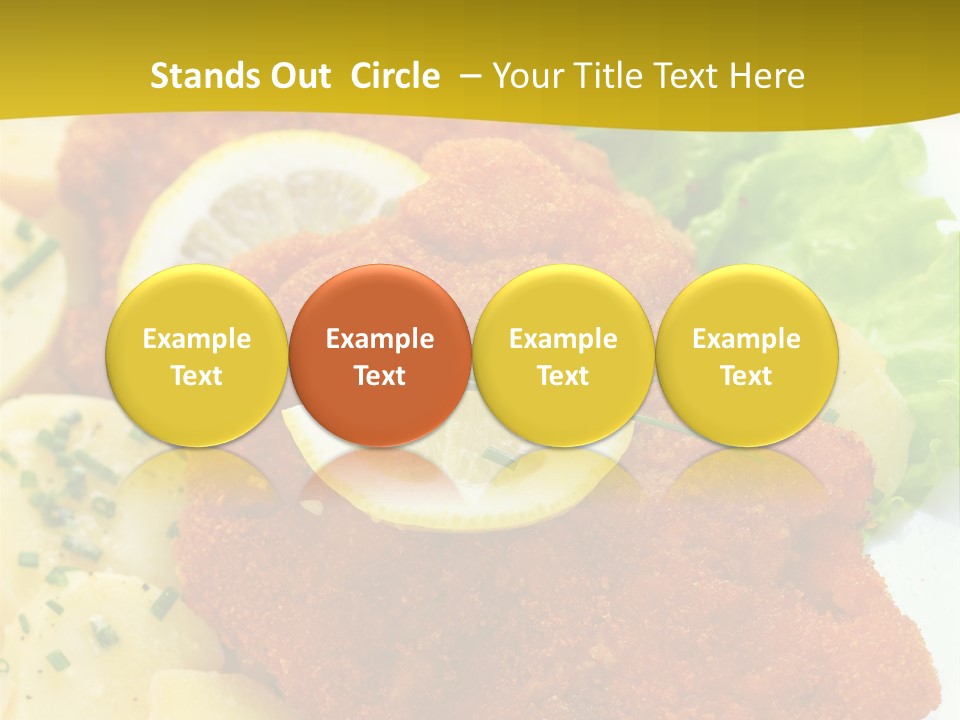 Stands Out Circle – Your Title Text Here

Example Text

Example Text

Example Text

Example Text